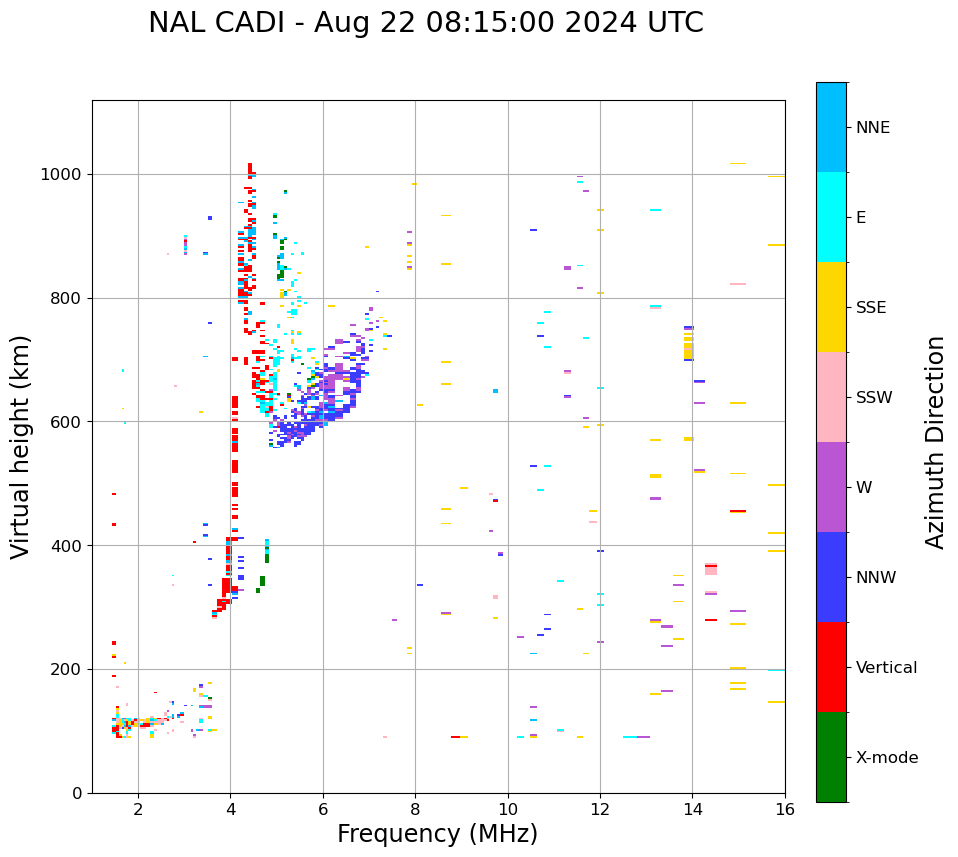 NAL CADI - Aug 22 08:15:00 2024 UTC

Virtual height (km)

1000
800
600
400
200
0

2
4
6
8
10
12
14
16

Frequency (MHz)

NNE
E
SSE
SSW
W
NNW
Vertical
X-mode

Azimuth Direction